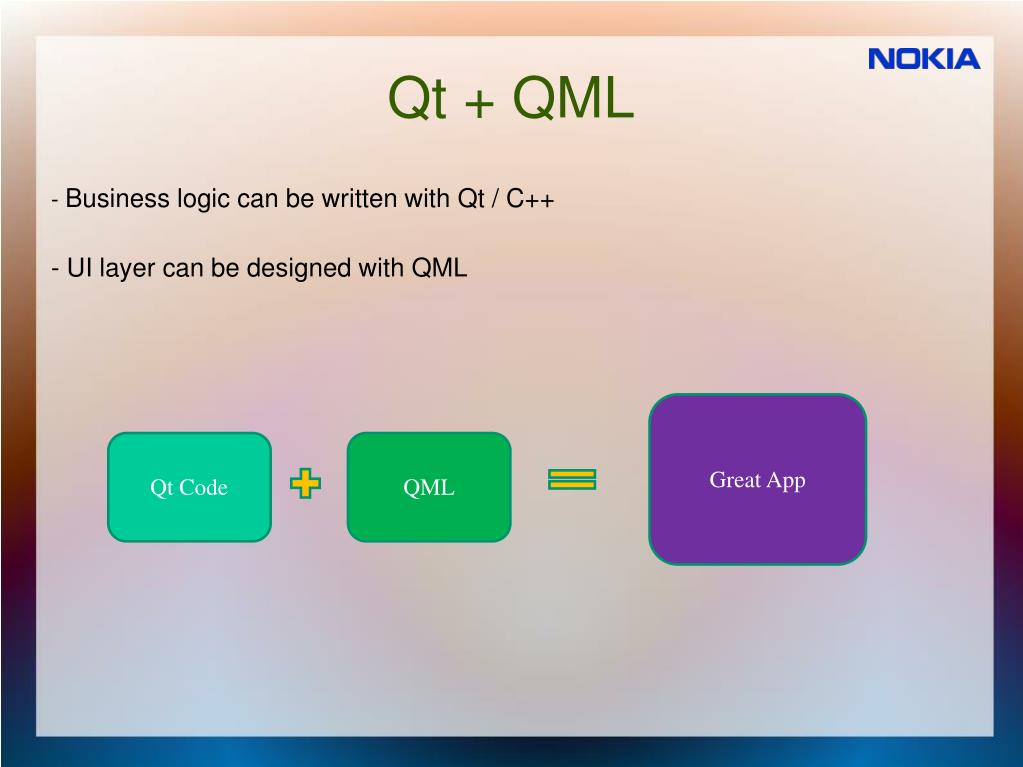 NOKIA

Qt + QML

- Business logic can be written with Qt / C++

- UI layer can be designed with QML

Qt Code

QML

Great App